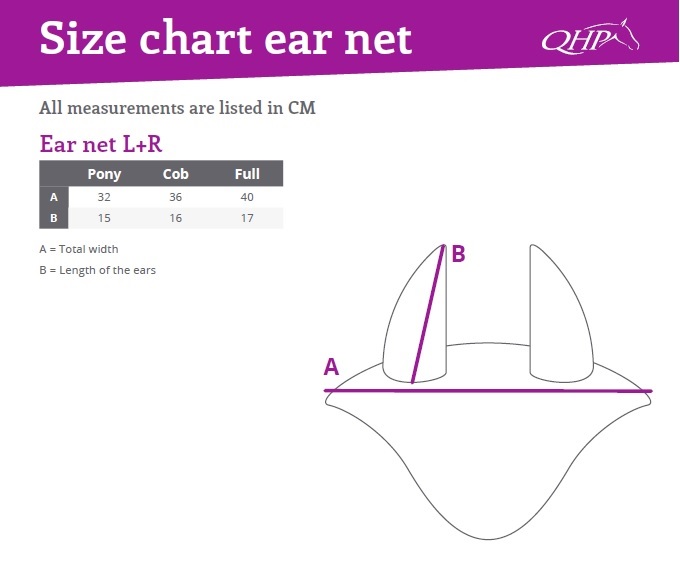 Size chart ear net

QHP

All measurements are listed in CM

Ear net L+R

| | Pony | Cob | Full |
|---|---|---|---|
| A | 32 | 36 | 40 |
| B | 15 | 16 | 17 |

A = Total width

B = Length of the ears

B

A